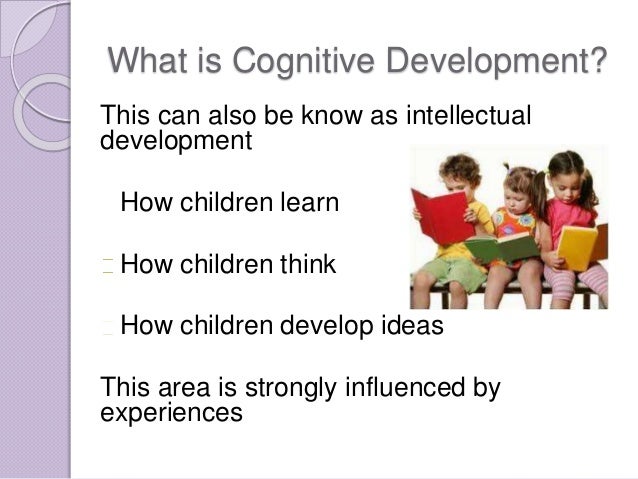 What is Cognitive Development?

This can also be know as intellectual development

How children learn

How children think

How children develop ideas

This area is strongly influenced by experiences